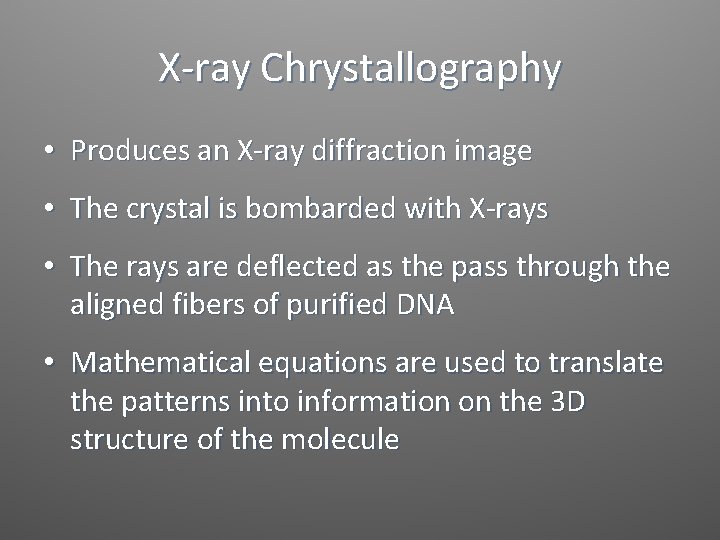 X-ray Chrystallography

• Produces an X-ray diffraction image

• The crystal is bombarded with X-rays

• The rays are deflected as the pass through the aligned fibers of purified DNA

• Mathematical equations are used to translate the patterns into information on the 3D structure of the molecule